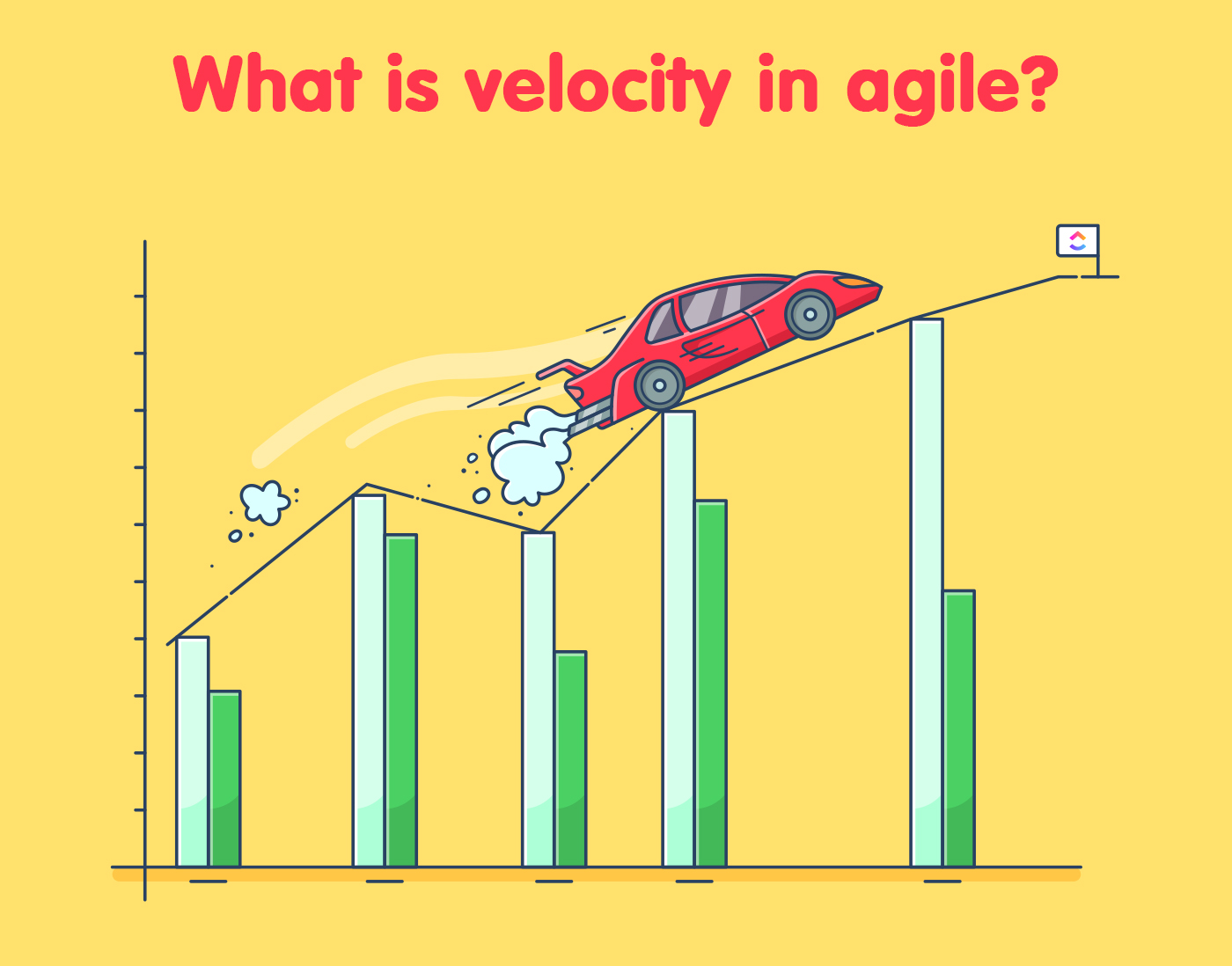 What is velocity in agile?